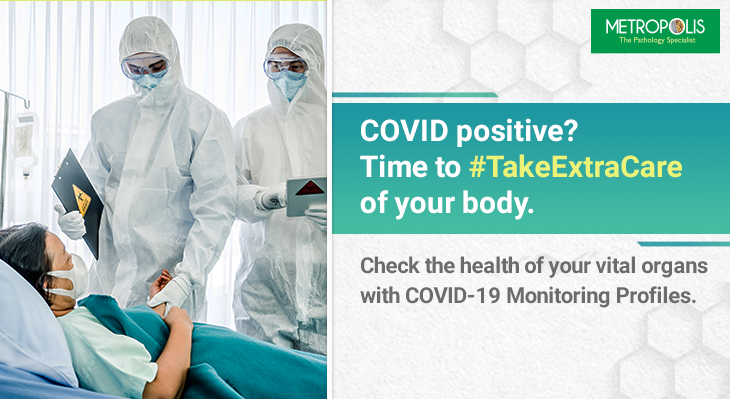 METROPOLIS
The Pathology Specialist

COVID positive?
Time to #TakeExtraCare of your body.

Check the health of your vital organs with COVID-19 Monitoring Profiles.